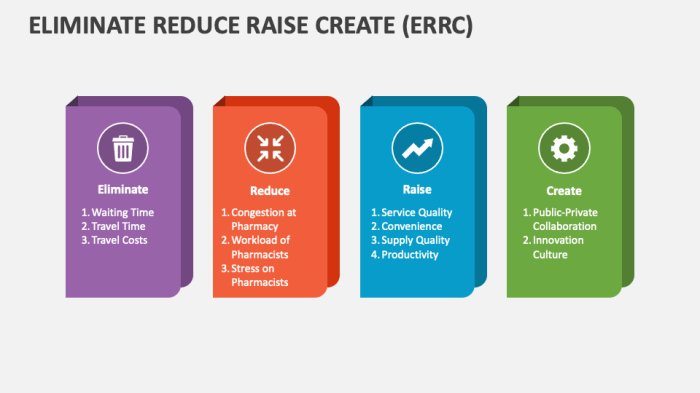 ELIMINATE REDUCE RAISE CREATE (ERRC)

Eliminate

1. Waiting Time
2. Travel Time
3. Travel Costs

Reduce

1. Congestion at Pharmacy
2. Workload of Pharmacists
3. Stress on Pharmacists

Raise

1. Service Quality
2. Convenience
3. Supply Quality
4. Productivity

Create

1. Public-Private Collaboration
2. Innovation Culture